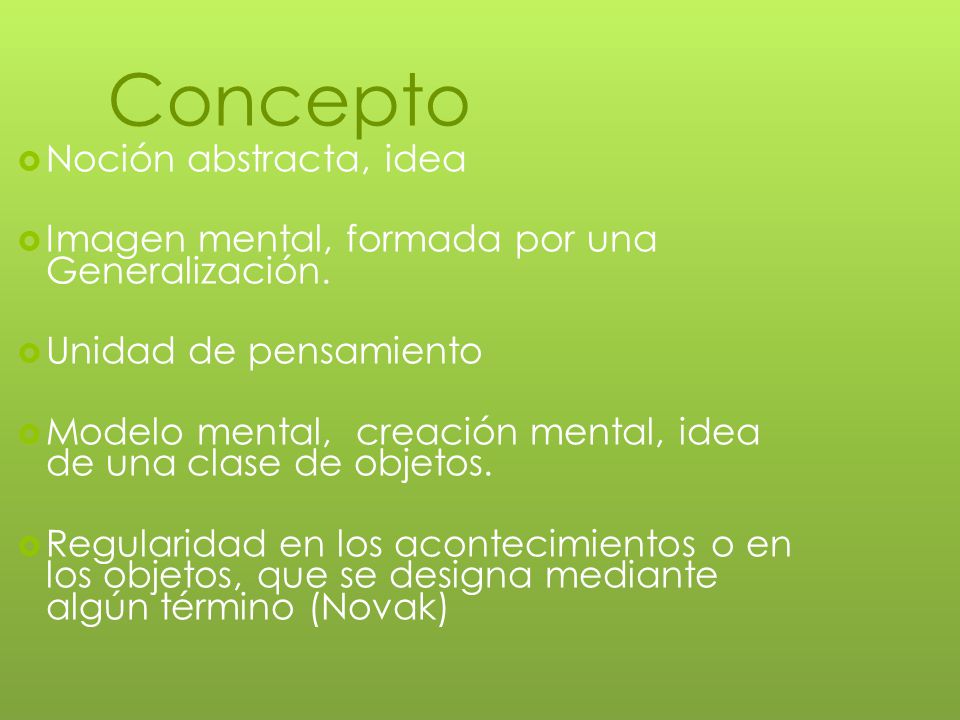 Concepto

Noción abstracta, idea

Imagen mental, formada por una Generalización.

Unidad de pensamiento

Modelo mental, creación mental, idea de una clase de objetos.

Regularidad en los acontecimientos o en los objetos, que se designa mediante algún término (Novak)